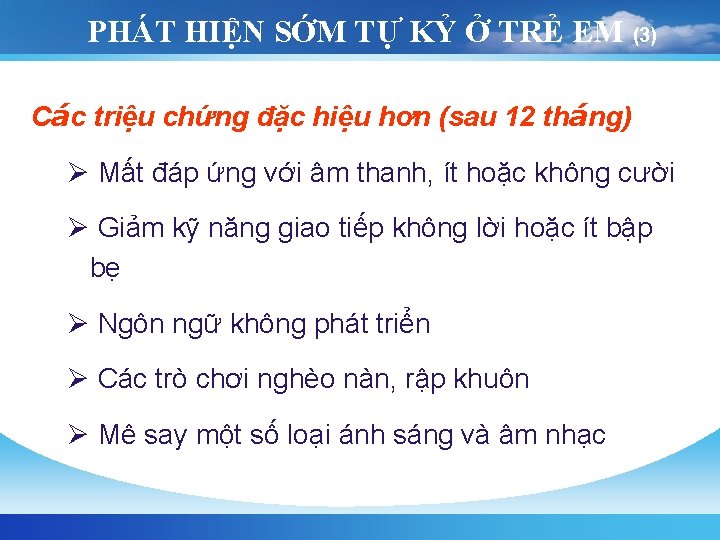 PHÁT HIỆN SỚM TỰ KỶ Ở TRẺ EM (3)

Các triệu chứng đặc hiệu hơn (sau 12 tháng)

➢ Mất đáp ứng với âm thanh, ít hoặc không cười

➢ Giảm kỹ năng giao tiếp không lời hoặc ít bập bẹ

➢ Ngôn ngữ không phát triển

➢ Các trò chơi nghèo nàn, rập khuôn

➢ Mê say một số loại ánh sáng và âm nhạc